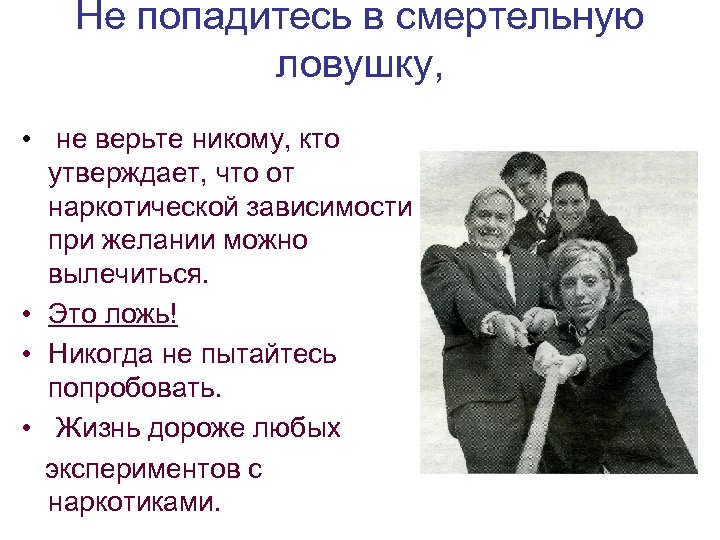 Не попадитесь в смертельную ловушку,

• не верьте никому, кто утверждает, что от наркотической зависимости при желании можно вылечиться.

• Это ложь!

• Никогда не пытайтесь попробовать.

• Жизнь дороже любых экспериментов с наркотиками.